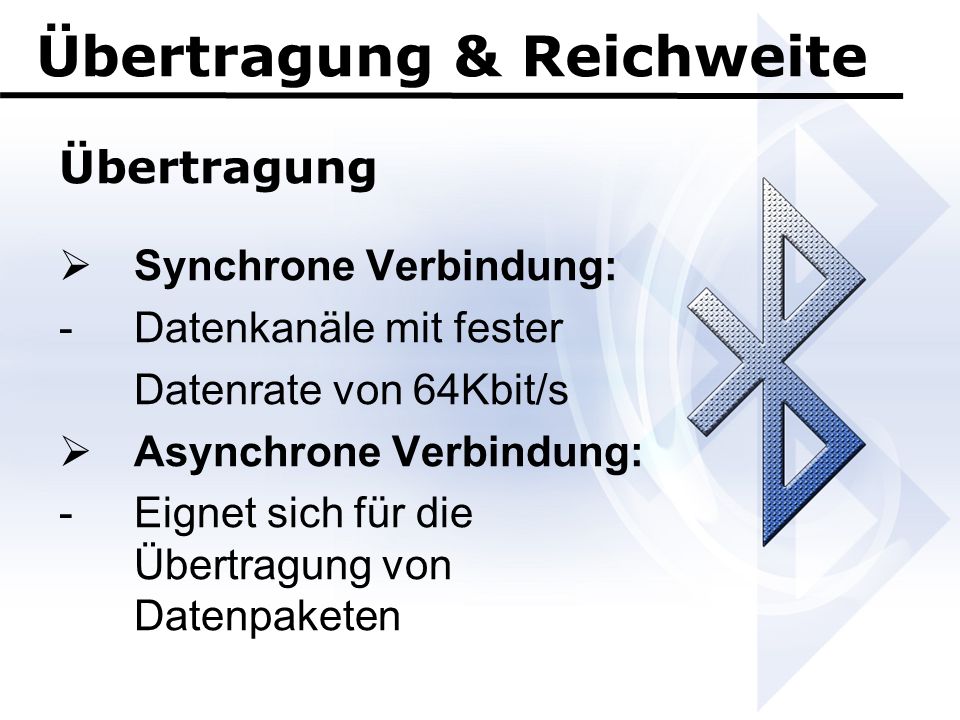 Übertragung & Reichweite

Übertragung

➢ Synchrone Verbindung:
- Datenkanäle mit fester Datenrate von 64Kbit/s
➢ Asynchrone Verbindung:
- Eignet sich für die Übertragung von Datenpaketen